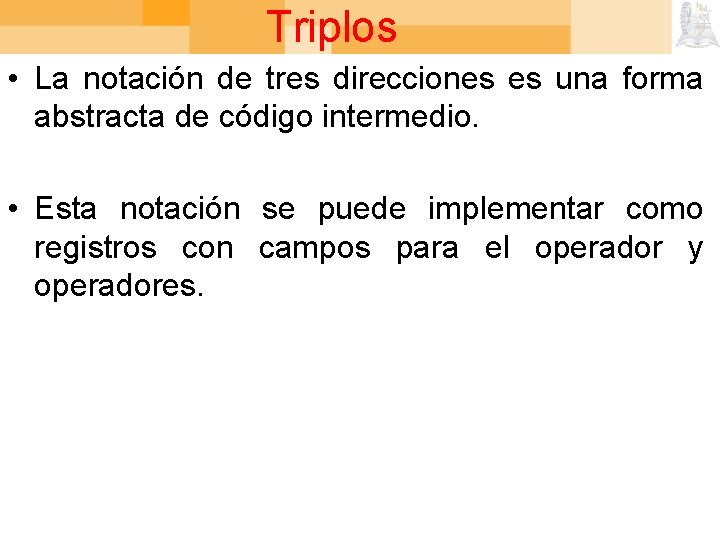 Triplos

• La notación de tres direcciones es una forma abstracta de código intermedio.

• Esta notación se puede implementar como registros con campos para el operador y operadores.